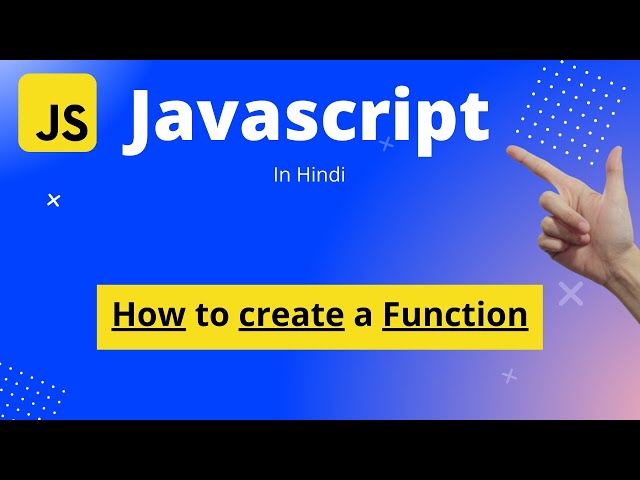 JS Javascript

In Hindi

How to create a Function